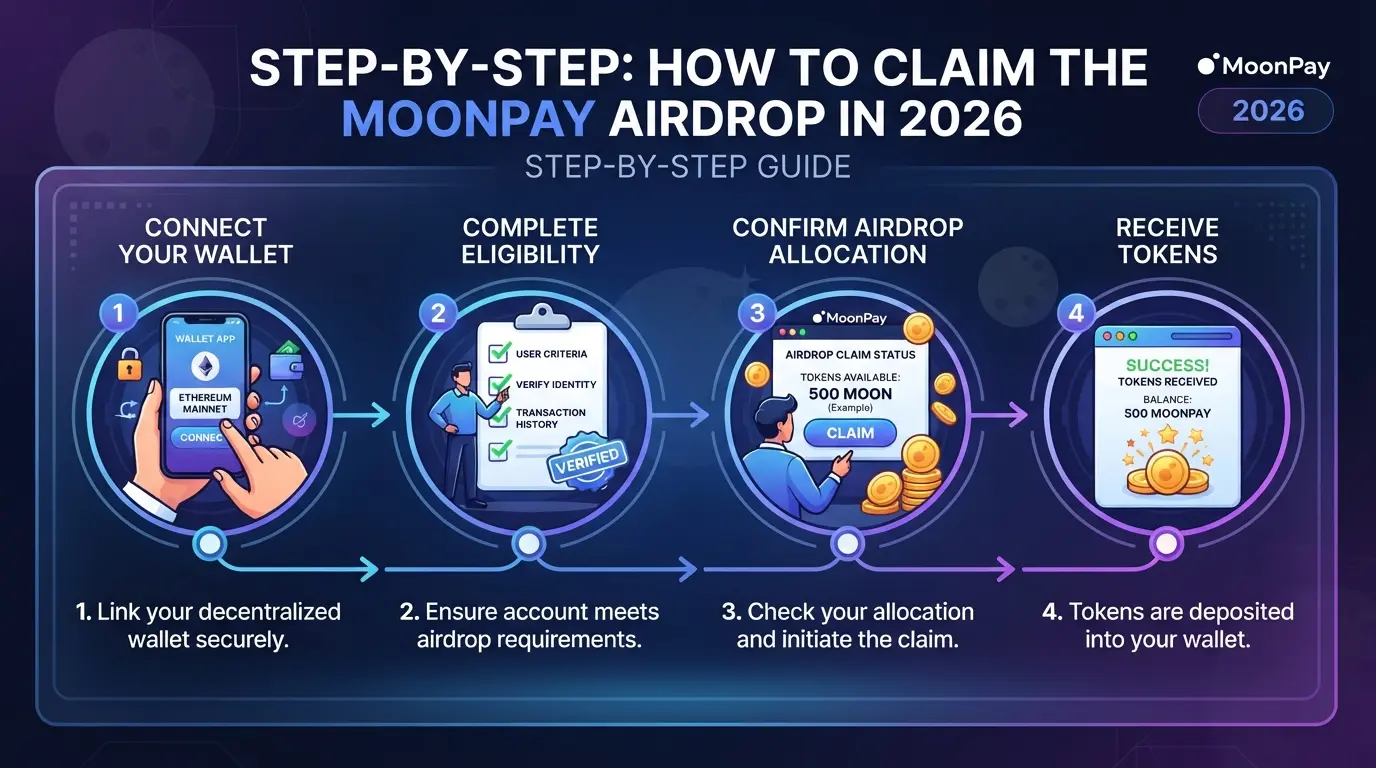 STEP-BY-STEP: HOW TO CLAIM THE MOONPAY AIRDROP IN 2026

MoonPay
2026

STEP-BY-STEP GUIDE

CONNECT YOUR WALLET

1

WALLET APP
ETHEREUM MAINNET
CONNEC

COMPLETE ELIGIBILITY

2

USER CRITERIA
VERIFY IDENTITY
TRANSACTION HISTORY
VERIFIED

CONFIRM AIRDROP ALLOCATION

3

MoonPay
AIRDROP CLAIM STATUS
TOKENS AVAILABLE:
500 MOON
(Example)
CLAIM

RECEIVE TOKENS

4

SUCCESS!
TOKENS RECEIVED
BALANCE:
500 MOONPAY

1. Link your decentralized wallet securely.

2. Ensure account meets airdrop requirements.

3. Check your allocation and initiate the claim.

4. Tokens are deposited into your wallet.